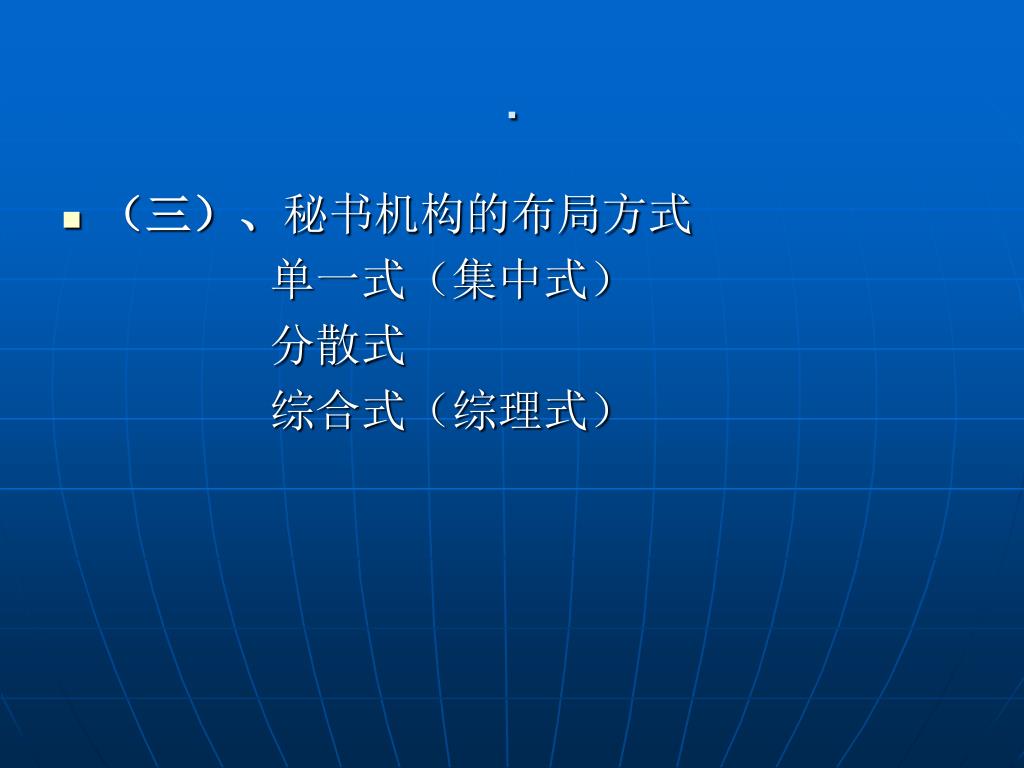 .

（三）、秘书机构的布局方式
单一式（集中式）
分散式
综合式（综理式）